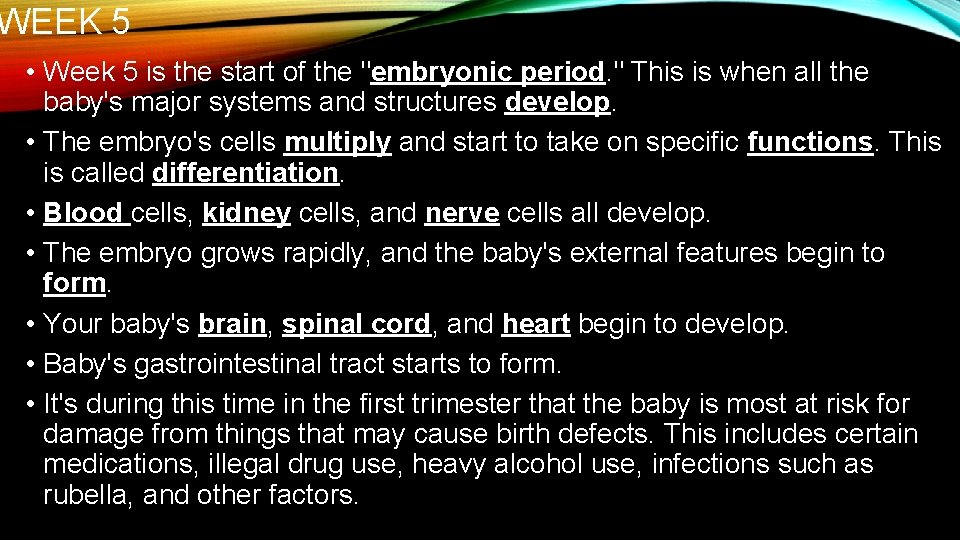 WEEK 5

• Week 5 is the start of the "embryonic period." This is when all the baby's major systems and structures develop.

• The embryo's cells multiply and start to take on specific functions. This is called differentiation.

• Blood cells, kidney cells, and nerve cells all develop.

• The embryo grows rapidly, and the baby's external features begin to form.

• Your baby's brain, spinal cord, and heart begin to develop.

• Baby's gastrointestinal tract starts to form.

• It's during this time in the first trimester that the baby is most at risk for damage from things that may cause birth defects. This includes certain medications, illegal drug use, heavy alcohol use, infections such as rubella, and other factors.